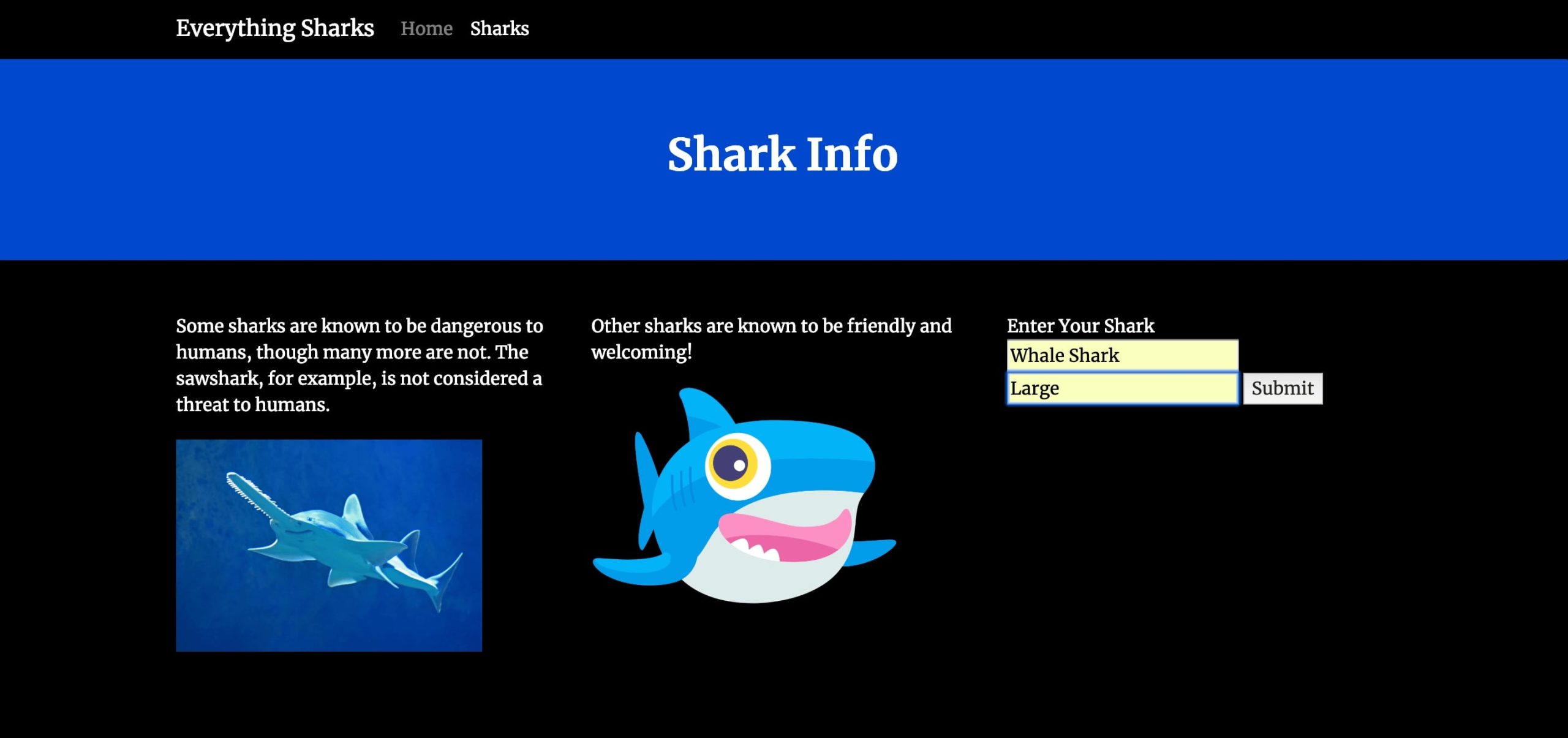 Everything Sharks Home Sharks

Shark Info

Some sharks are known to be dangerous to humans, though many more are not. The sawshark, for example, is not considered a threat to humans.

Other sharks are known to be friendly and welcoming!

Enter Your Shark

Whale Shark

Large

Submit